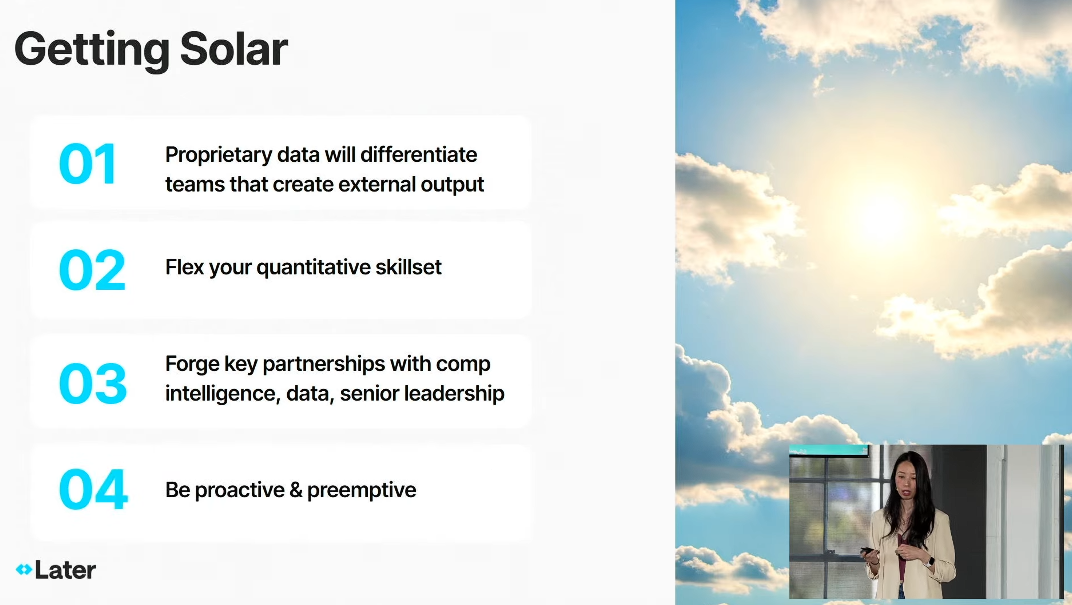 Getting Solar

01 Proprietary data will differentiate teams that create external output

02 Flex your quantitative skillset

03 Forge key partnerships with comp intelligence, data, senior leadership

04 Be proactive & preemptive

Later